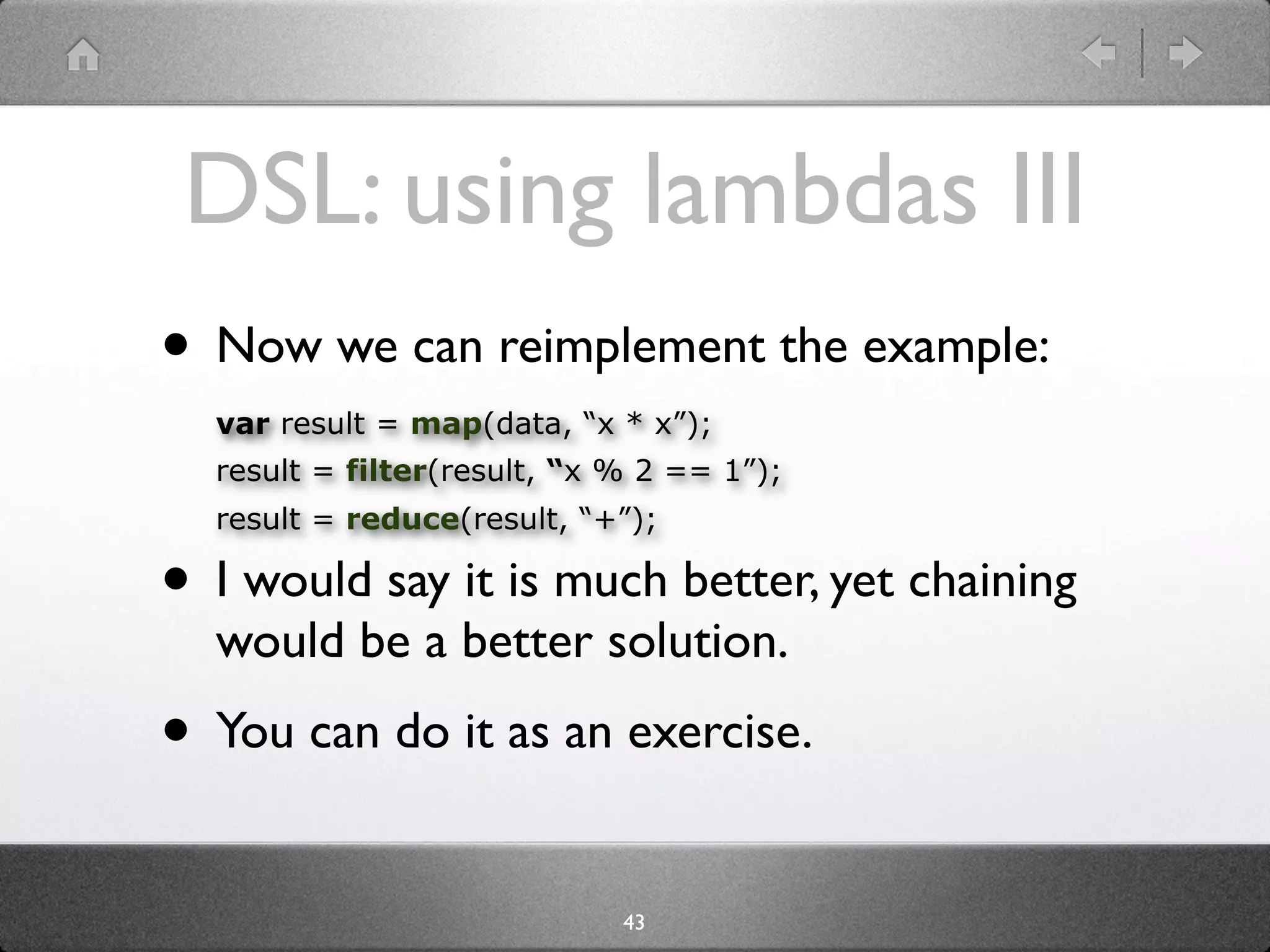 DSL: using lambdas III

• Now we can reimplement the example:

var result = map(data, “x * x”);
result = filter(result, “x % 2 == 1”);
result = reduce(result, “+”);

• I would say it is much better, yet chaining would be a better solution.

• You can do it as an exercise.

43